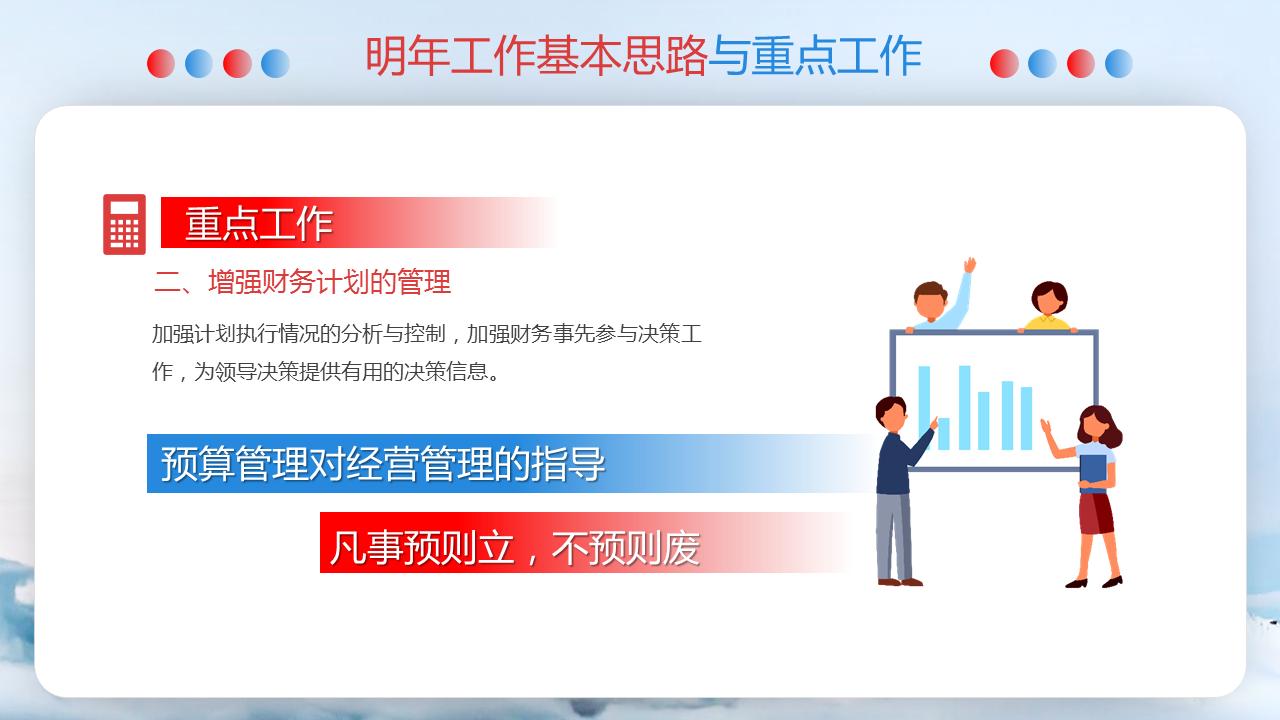 明年工作基本思路与重点工作

重点工作

二、增强财务计划的管理

加强计划执行情况的分析与控制，加强财务事先参与决策工作，为领导决策提供有用的决策信息。

预算管理对经营管理的指导

凡事预则立，不预则废